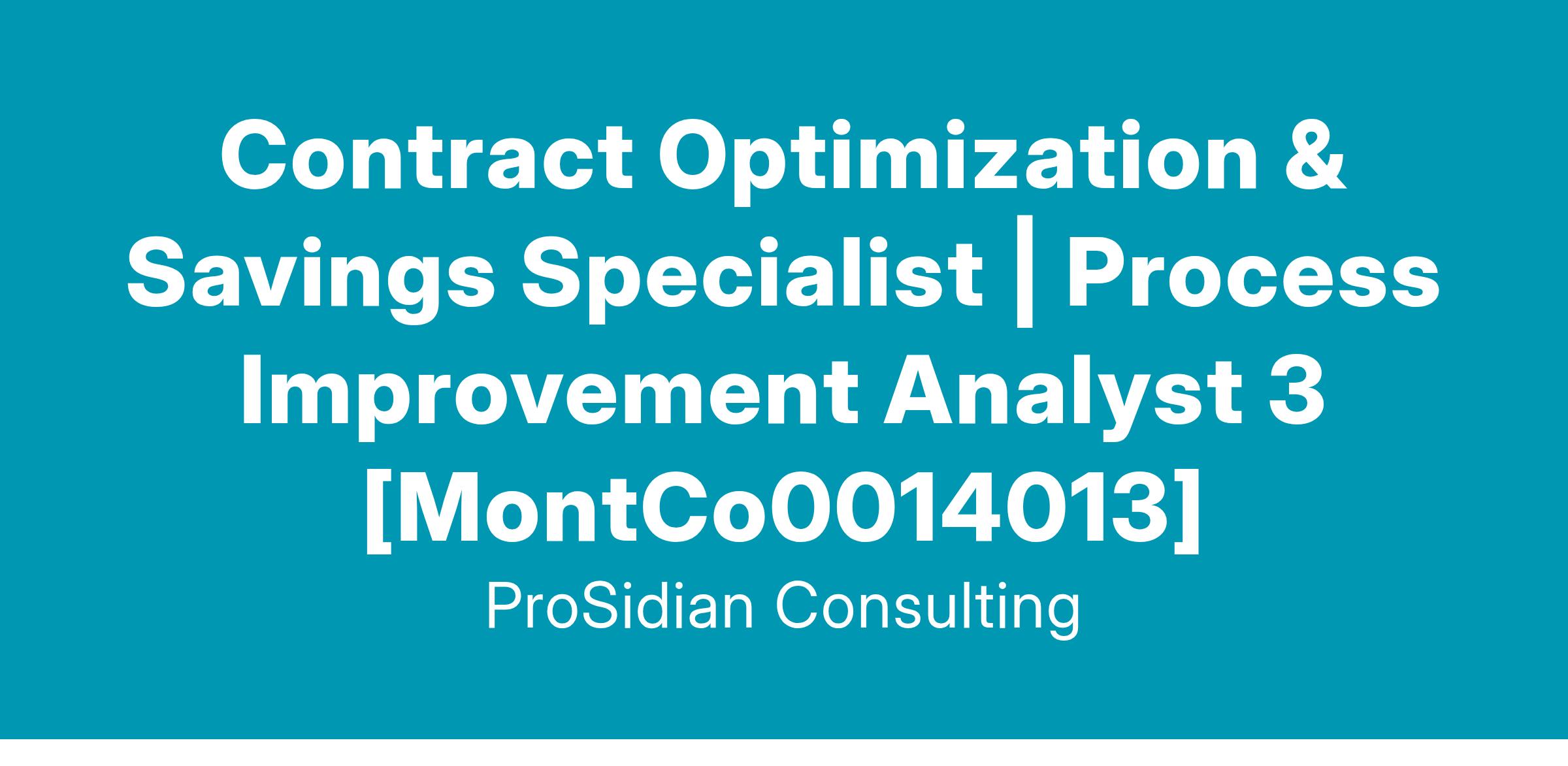 Contract Optimization & Savings Specialist | Process Improvement Analyst 3 [MontCo0014013]

ProSidian Consulting